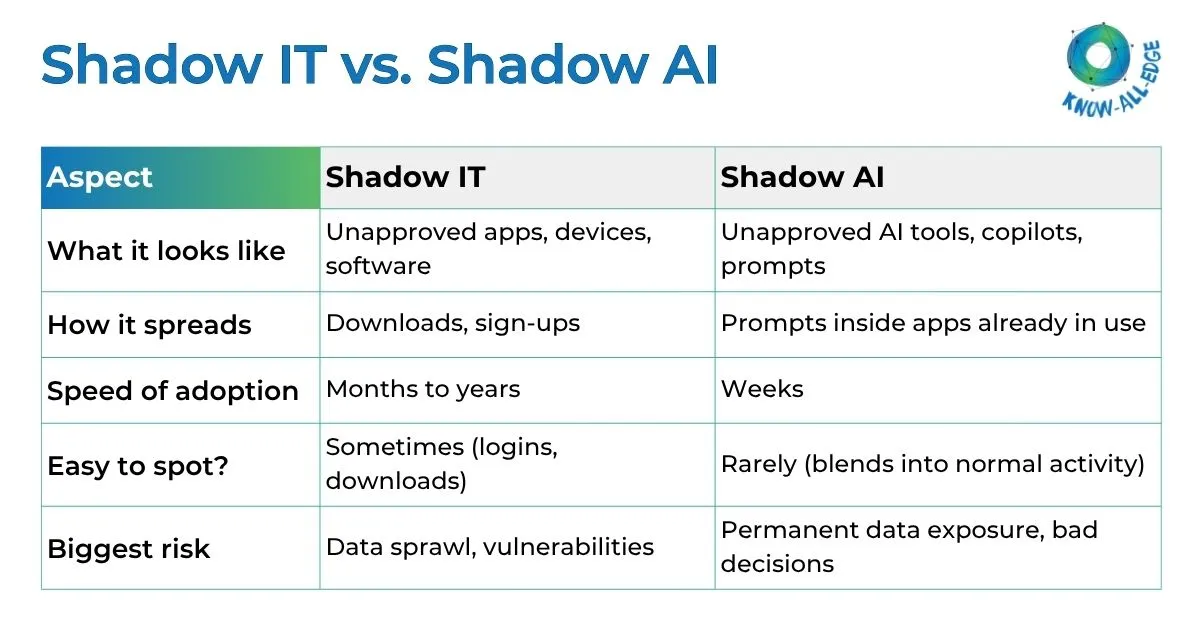 Shadow IT vs. Shadow AI

KNOW-ALL-EDGE

| Aspect | Shadow IT | Shadow AI |
|---|---|---|
| What it looks like | Unapproved apps, devices, software | Unapproved AI tools, copilots, prompts |
| How it spreads | Downloads, sign-ups | Prompts inside apps already in use |
| Speed of adoption | Months to years | Weeks |
| Easy to spot? | Sometimes (logins, downloads) | Rarely (blends into normal activity) |
| Biggest risk | Data sprawl, vulnerabilities | Permanent data exposure, bad decisions |